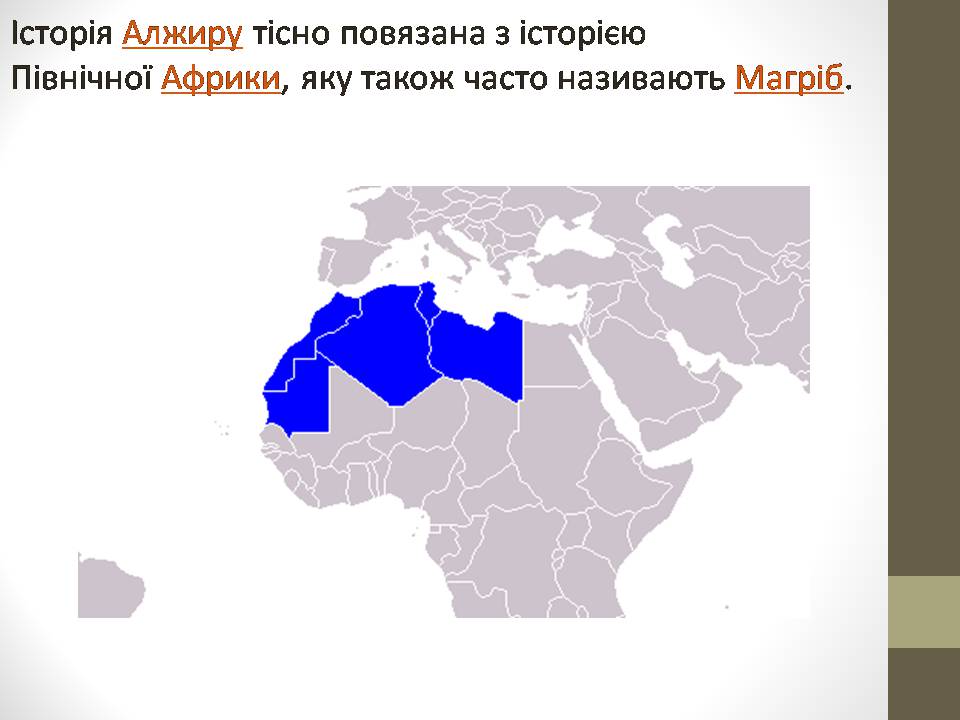 Історія Алжиру тісно повязана з історією Північної Африки, яку також часто називають Магріб.